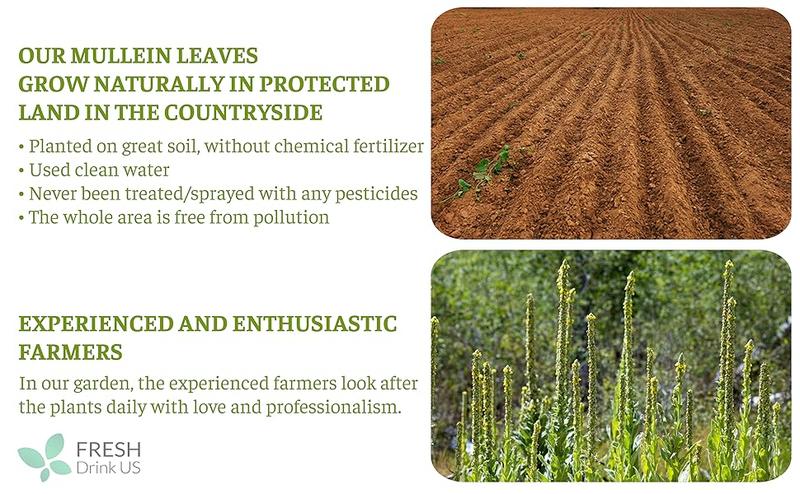 OUR MULLEIN LEAVES
GROW NATURALLY IN PROTECTED LAND IN THE COUNTRYSIDE

• Planted on great soil, without chemical fertilizer
• Used clean water
• Never been treated/sprayed with any pesticides
• The whole area is free from pollution

EXPERIENCED AND ENTHUSIASTIC FARMERS

In our garden, the experienced farmers look after the plants daily with love and professionalism.

FRESH
Drink US